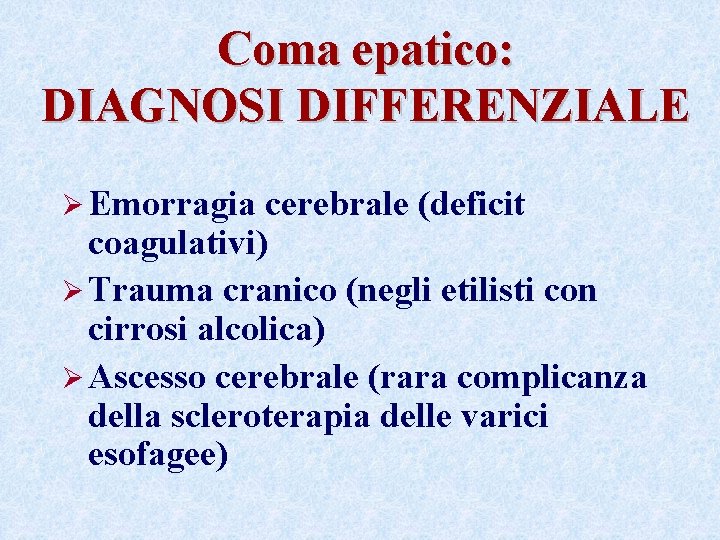 Coma epatico:
DIAGNOSI DIFFERENZIALE

➢ Emorragia cerebrale (deficit coagulativi)

➢ Trauma cranico (negli etilisti con cirrosi alcolica)

➢ Ascesso cerebrale (rara complicanza della scleroterapia delle varici esofagee)